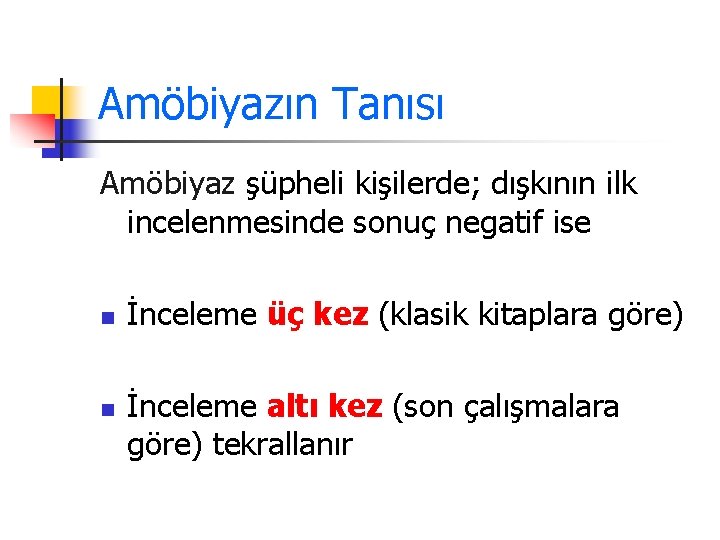 Amöbiyazın Tanısı

Amöbiyaz şüpheli kişilerde; dışkının ilk incelenmesinde sonuç negatif ise

İnceleme üç kez (klasik kitaplara göre)

İnceleme altı kez (son çalışmalara göre) tekrallanır